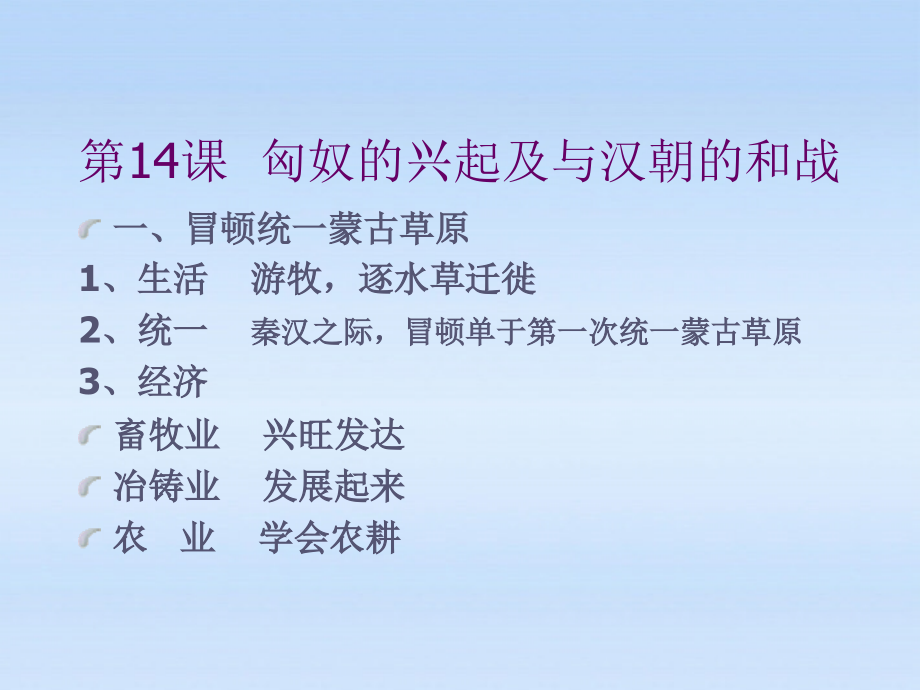 第14课　匈奴的兴起及与汉朝的和战

一、冒顿统一蒙古草原

1、生活　游牧，逐水草迁徙

2、统一　秦汉之际，冒顿单于第一次统一蒙古草原

3、经济

畜牧业　兴旺发达

冶铸业　发展起来

农　业　学会农耕